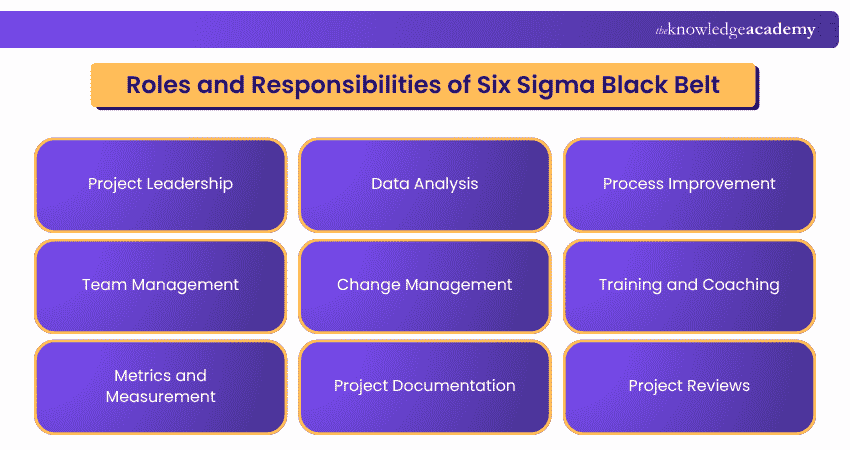 theknowledgeacademy

Roles and Responsibilities of Six Sigma Black Belt

Project Leadership

Data Analysis

Process Improvement

Team Management

Change Management

Training and Coaching

Metrics and Measurement

Project Documentation

Project Reviews